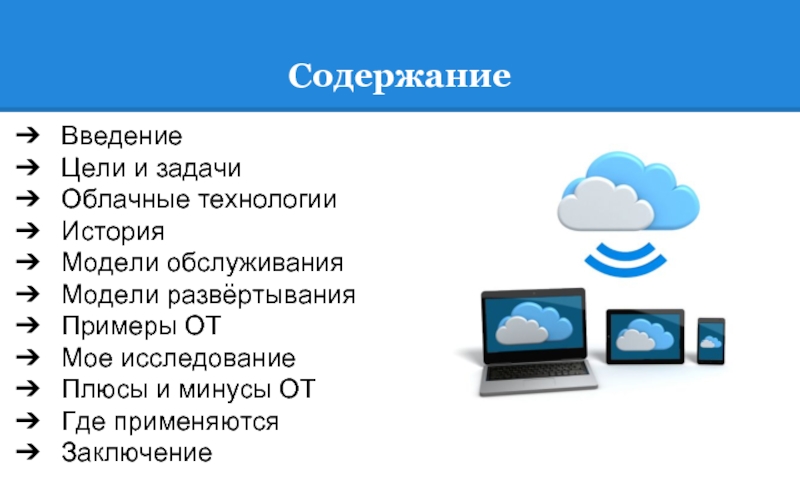 Содержание

➔ Введение
➔ Цели и задачи
➔ Облачные технологии
➔ История
➔ Модели обслуживания
➔ Модели развёртывания
➔ Примеры ОТ
➔ Мое исследование
➔ Плюсы и минусы ОТ
➔ Где применяются
➔ Заключение